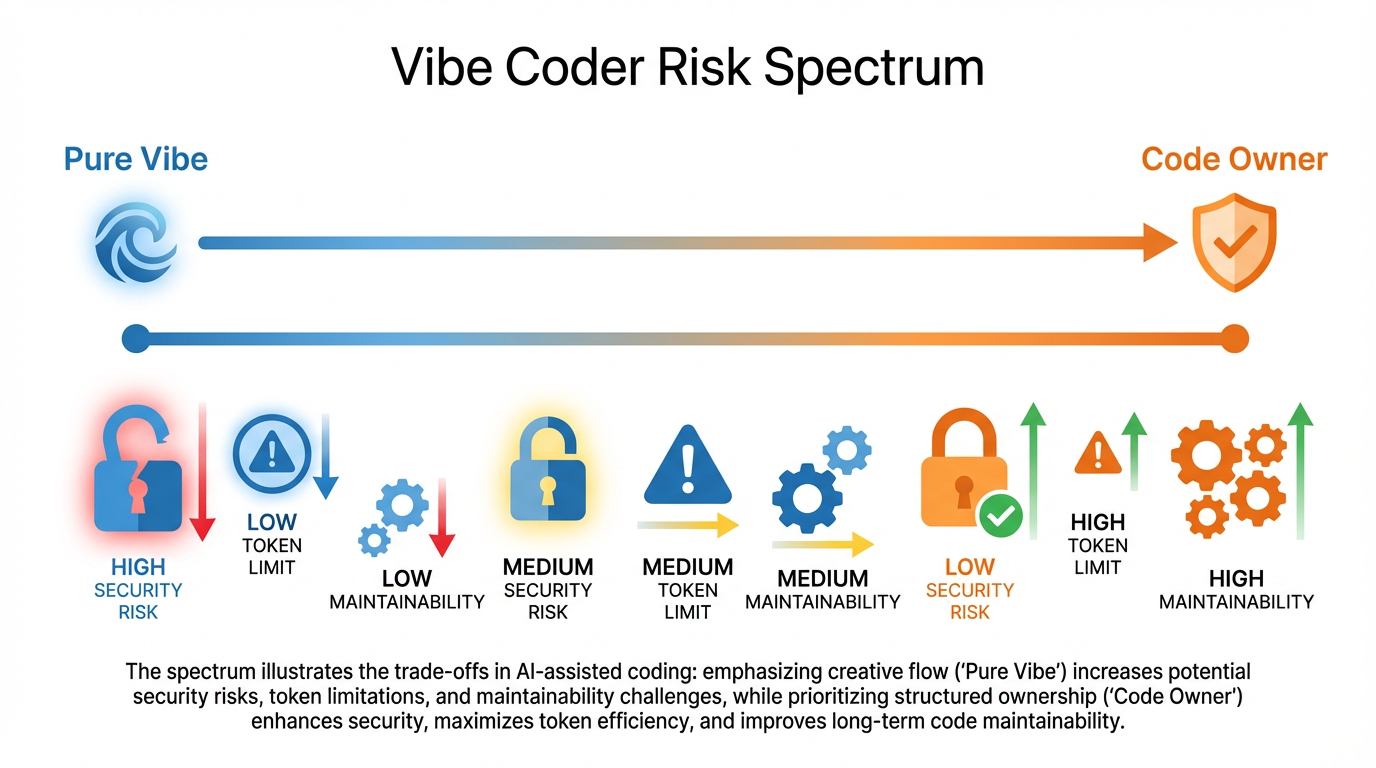 Vibe Coder Risk Spectrum

Pure Vibe

Code Owner

HIGH SECURITY RISK

LOW TOKEN LIMIT

LOW MAINTAINABILITY

MEDIUM SECURITY RISK

MEDIUM TOKEN LIMIT

MEDIUM MAINTAINABILITY

LOW SECURITY RISK

HIGH TOKEN LIMIT

HIGH MAINTAINABILITY

The spectrum illustrates the trade-offs in AI-assisted coding: emphasizing creative flow ('Pure Vibe') increases potential security risks, token limitations, and maintainability challenges, while prioritizing structured ownership ('Code Owner') enhances security, maximizes token efficiency, and improves long-term code maintainability.